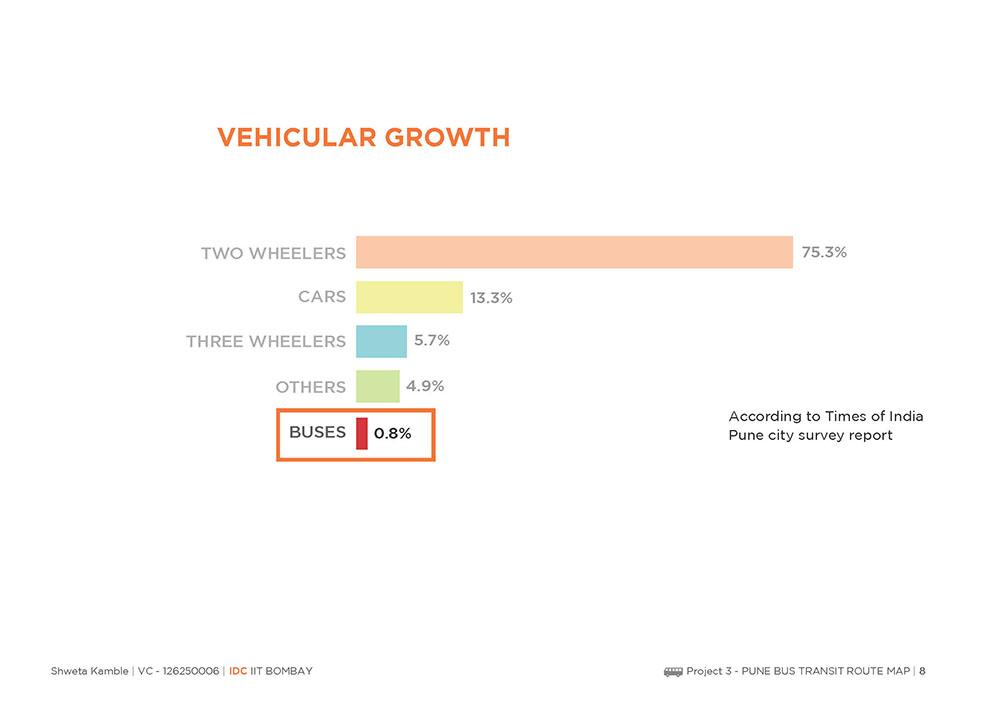 VEHICULAR GROWTH

TWO WHEELERS 75.3%
CARS 13.3%
THREE WHEELERS 5.7%
OTHERS 4.9%
BUSES 0.8%

According to Times of India Pune city survey report

Shweta Kamble | VC - 126250006 | IDC IIT BOMBAY

Project 3 - PUNE BUS TRANSIT ROUTE MAP | 8